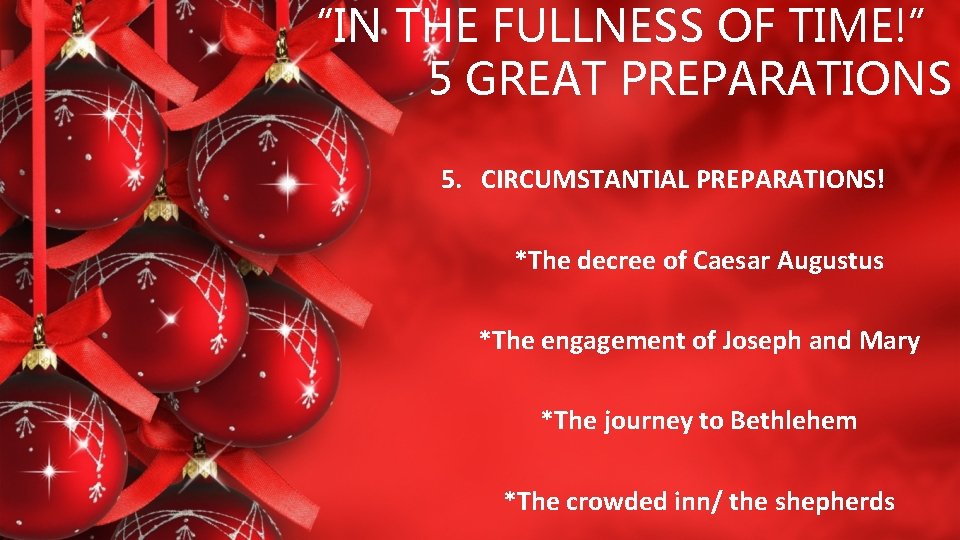 “IN THE FULLNESS OF TIME!”
5 GREAT PREPARATIONS

5. CIRCUMSTANTIAL PREPARATIONS!

*The decree of Caesar Augustus

*The engagement of Joseph and Mary

*The journey to Bethlehem

*The crowded inn/ the shepherds